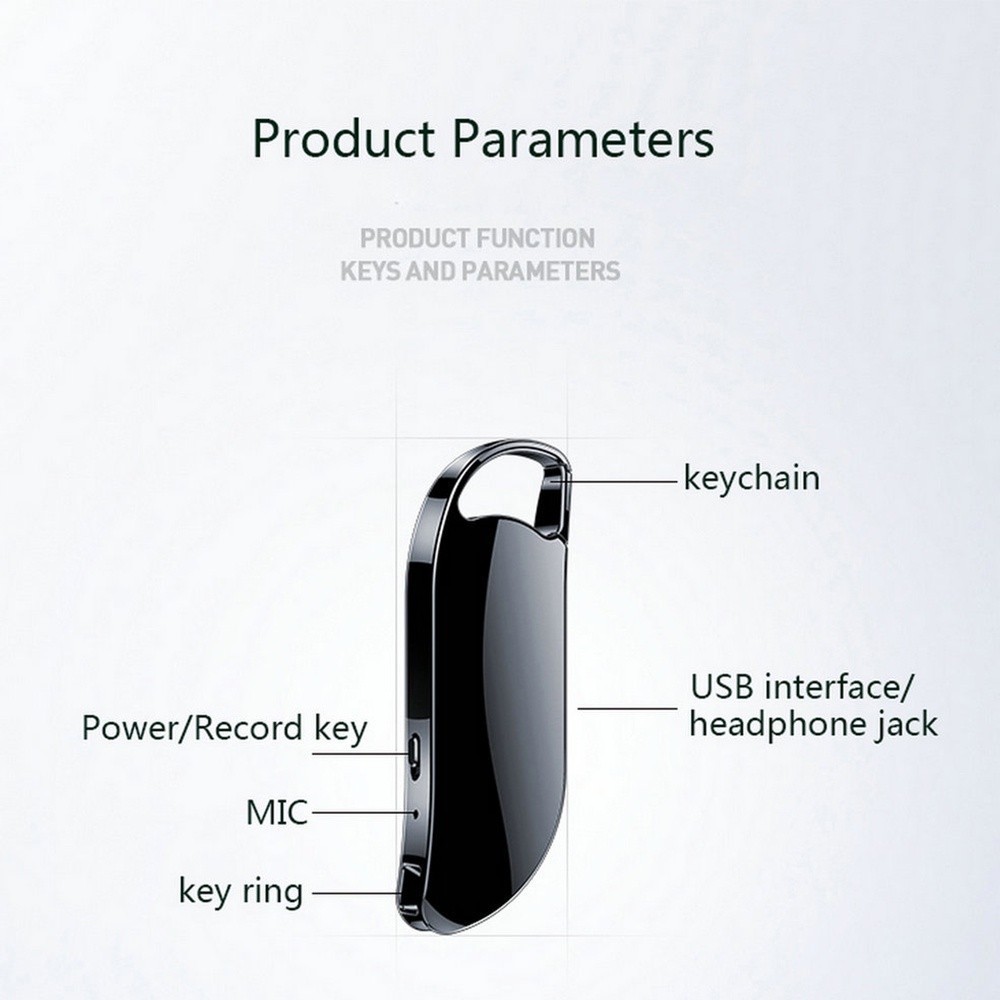 Product Parameters

PRODUCT FUNCTION
KEYS AND PARAMETERS

keychain

USB interface/
headphone jack

Power/Record key

MIC

key ring